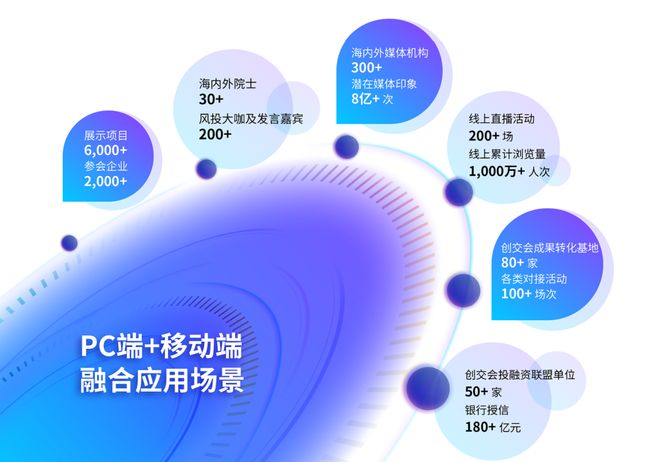 展示项目
6,000+
参会企业
2,000+

海内外院士
30+
风投大咖及发言嘉宾
200+

海内外媒体机构
300+
潜在媒体印象
8亿+ 次

线上直播活动
200+ 场
线上累计浏览量
1,000万+ 人次

创交会成果转化基地
80+ 家
各类对接活动
100+ 场次

创交会投融资联盟单位
50+ 家
银行授信
180+ 亿元

PC端+移动端
融合应用场景